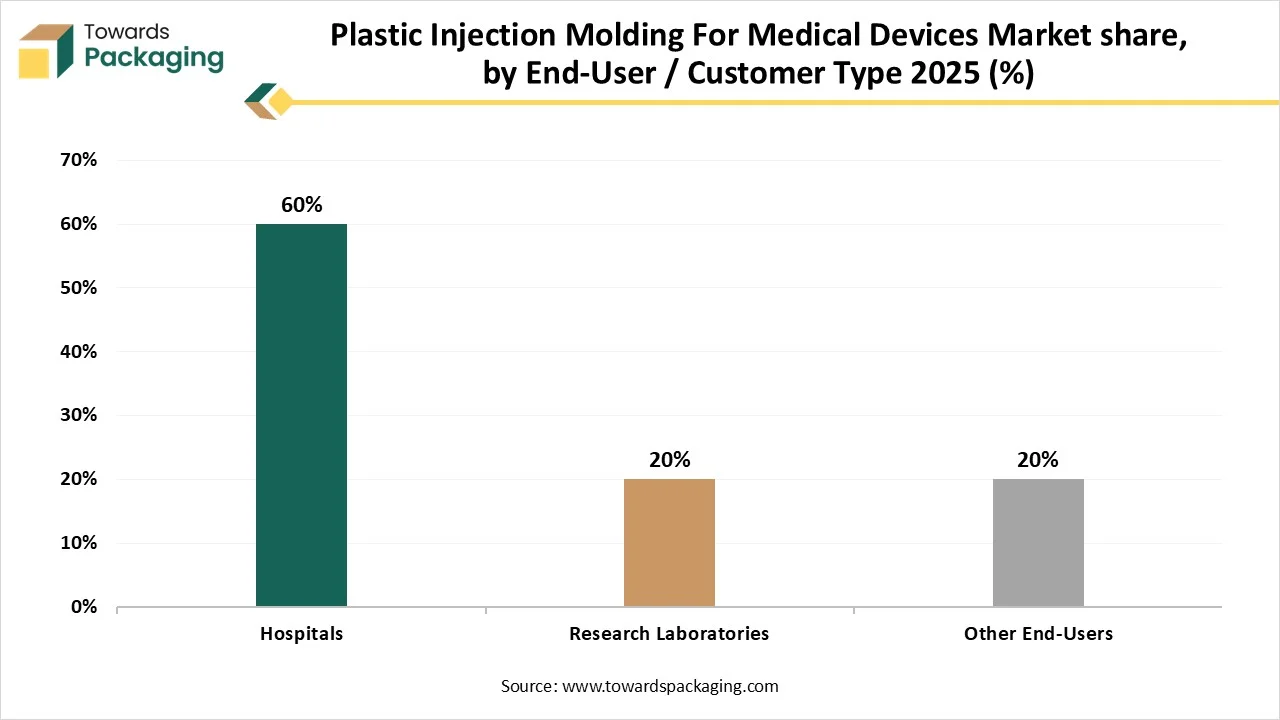 Towards Packaging

Plastic Injection Molding For Medical Devices Market share, by End-User / Customer Type 2025 (%)

70%
60%
50%
40%
30%
20%
10%
0%

60%
20%
20%

Hospitals
Research Laboratories
Other End-Users

Source: www.towardspackaging.com